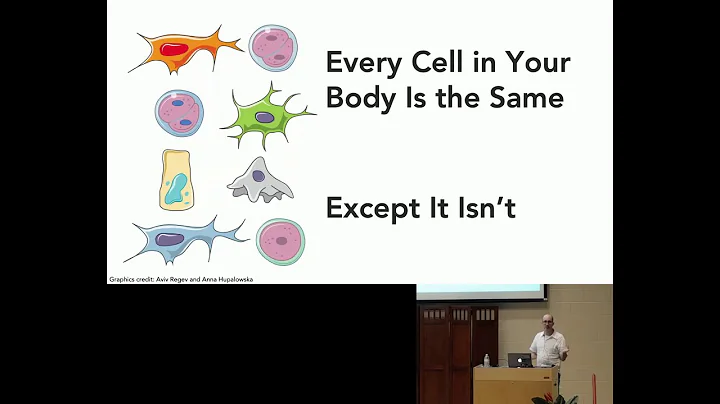 Every Cell in Your Body Is the Same

Except It Isn't

Graphics credit: Aviv Regev and Anna Hupalowska